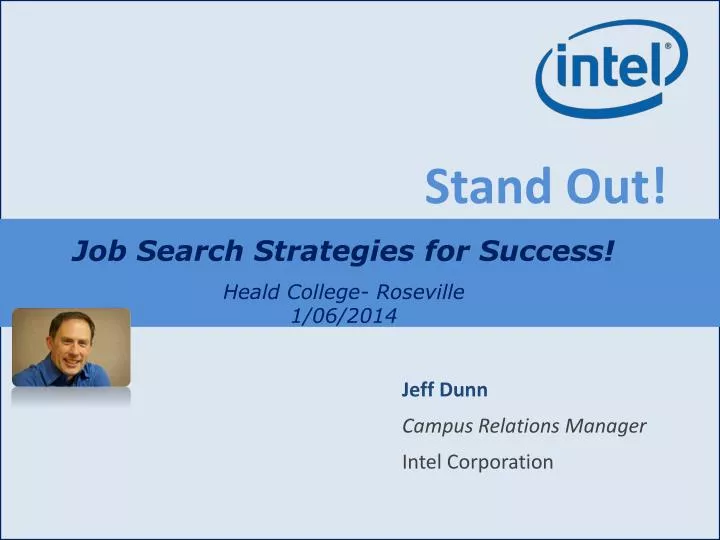 intel®

Stand Out!

Job Search Strategies for Success!

Heald College- Roseville
1/06/2014

Jeff Dunn

Campus Relations Manager

Intel Corporation